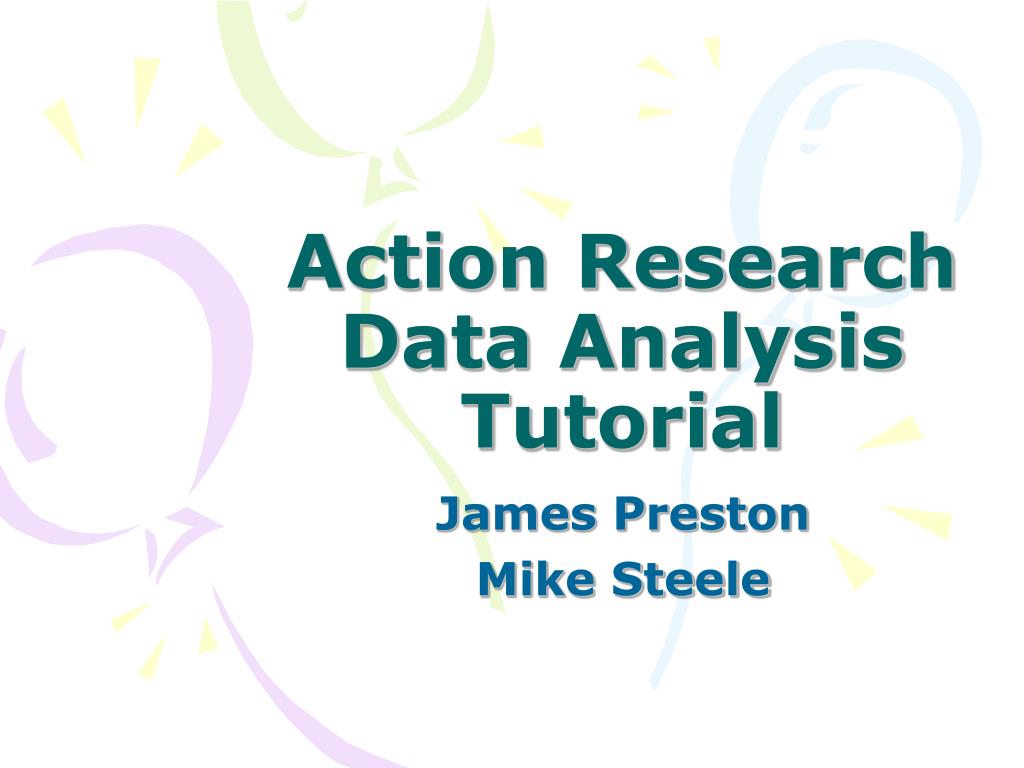 Action Research Data Analysis Tutorial

James Preston

Mike Steele